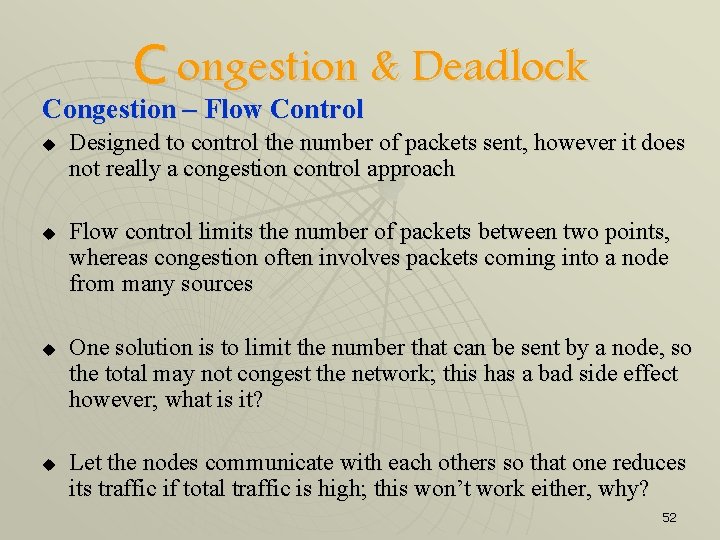 Congestion & Deadlock

Congestion – Flow Control

◆ Designed to control the number of packets sent, however it does not really a congestion control approach

◆ Flow control limits the number of packets between two points, whereas congestion often involves packets coming into a node from many sources

◆ One solution is to limit the number that can be sent by a node, so the total may not congest the network; this has a bad side effect however; what is it?

◆ Let the nodes communicate with each others so that one reduces its traffic if total traffic is high; this won't work either, why?

52